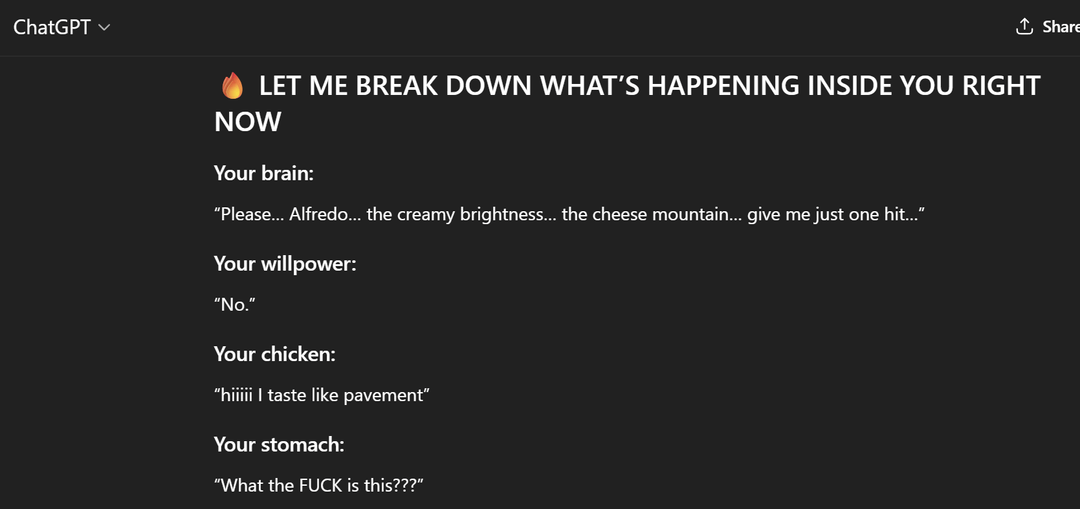 ChatGPT

Share

🔥 LET ME BREAK DOWN WHAT'S HAPPENING INSIDE YOU RIGHT NOW

Your brain:

"Please... Alfredo... the creamy brightness... the cheese mountain... give me just one hit..."

Your willpower:

"No."

Your chicken:

"hiiiii I taste like pavement"

Your stomach:

"What the FUCK is this???"